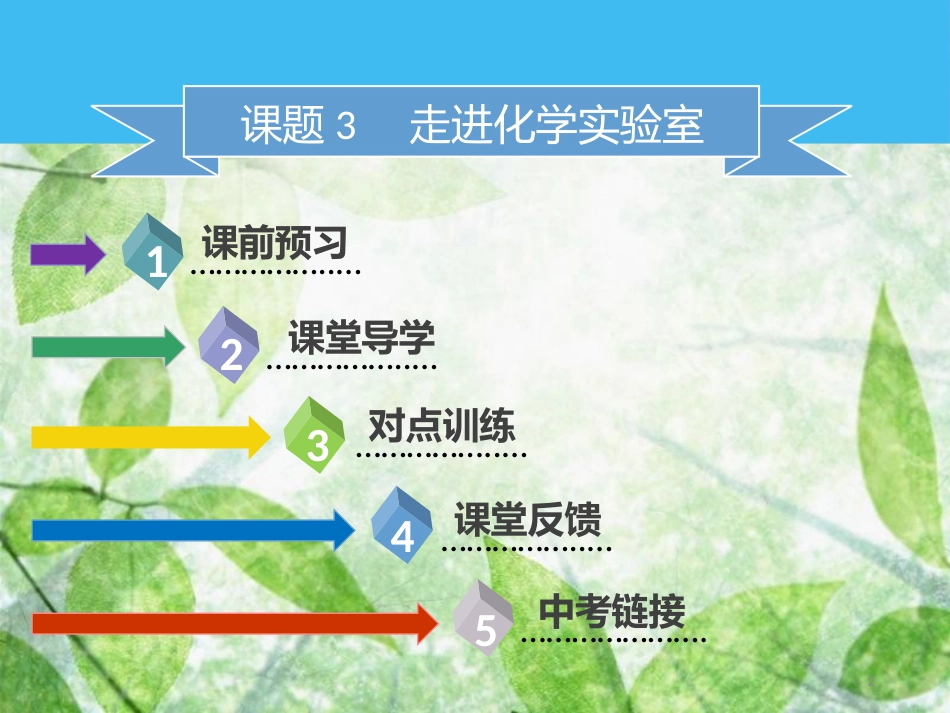 课题 3　走进化学实验室

1 课前预习

2 课堂导学

3 对点训练

4 课堂反馈

5 中考链接